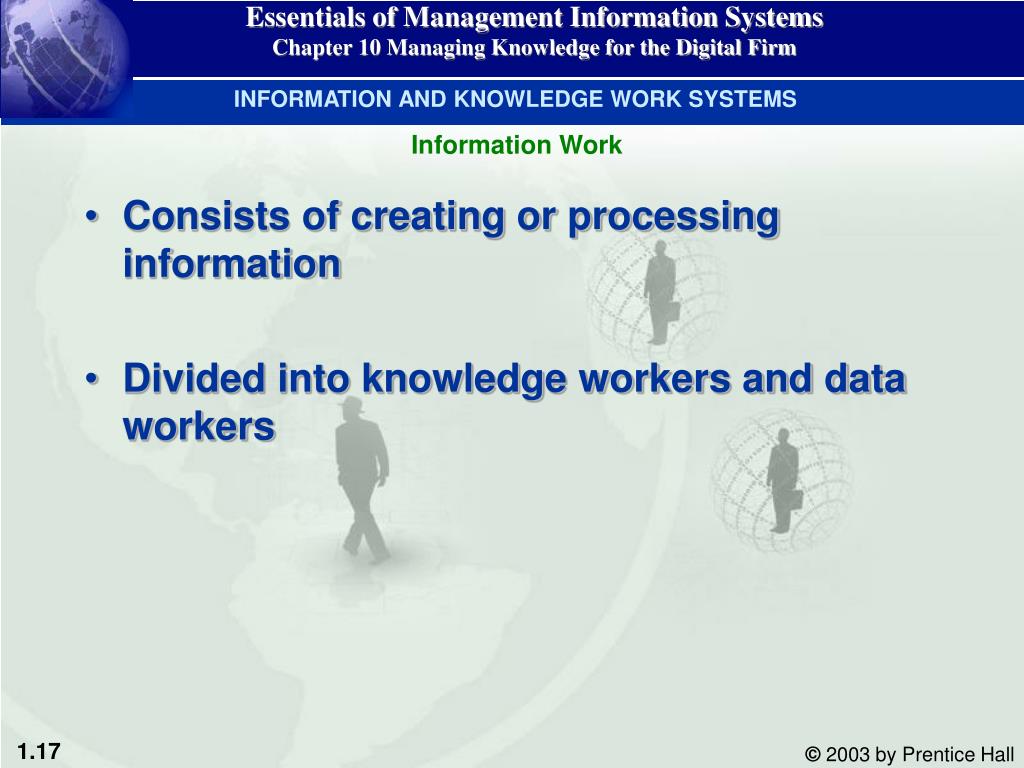 Essentials of Management Information Systems
Chapter 10 Managing Knowledge for the Digital Firm

INFORMATION AND KNOWLEDGE WORK SYSTEMS

Information Work

• Consists of creating or processing information

• Divided into knowledge workers and data workers

1.17

© 2003 by Prentice Hall